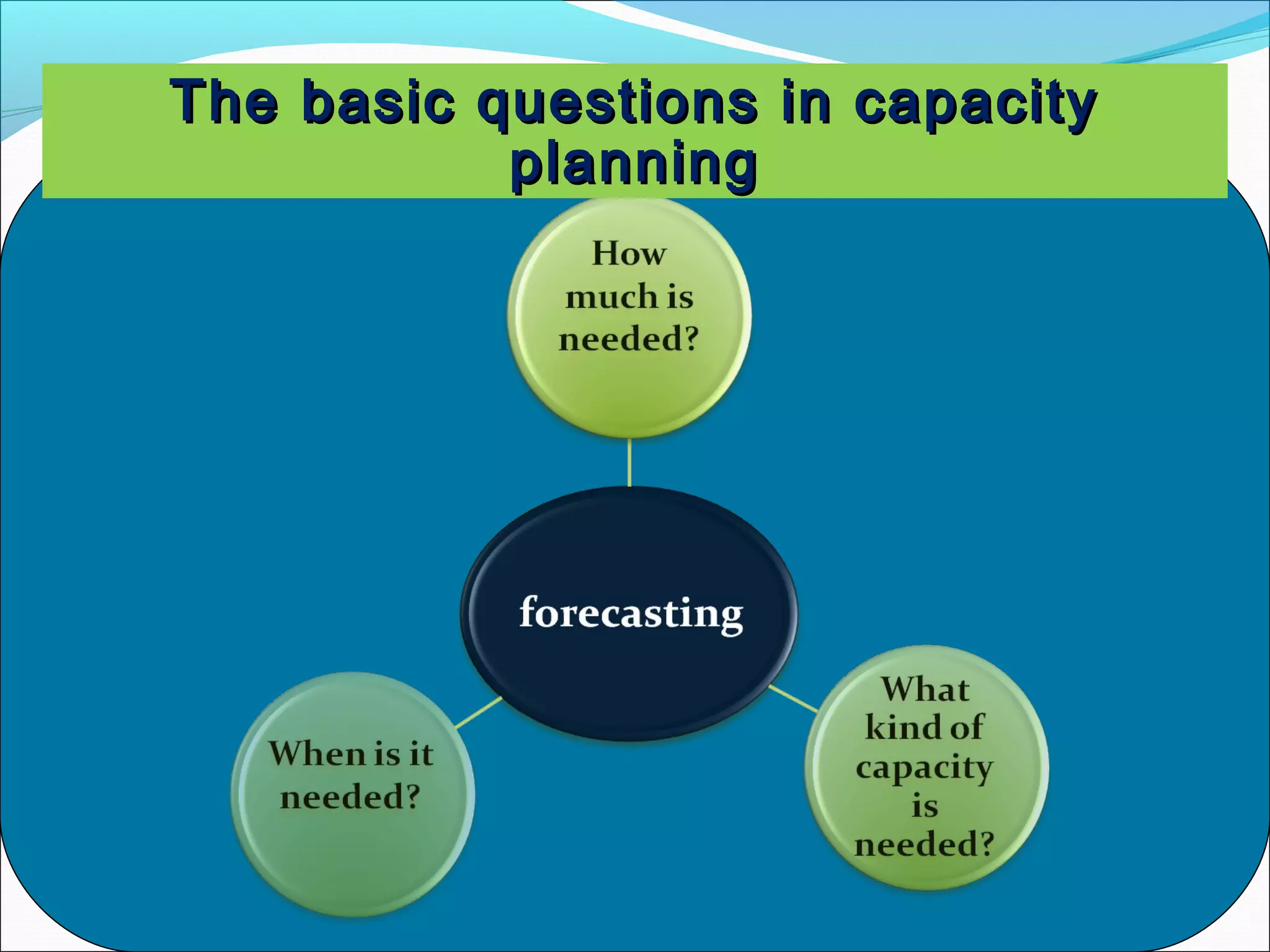 The basic questions in capacity planning

How much is needed?

forecasting

When is it needed?

What kind of capacity is needed?